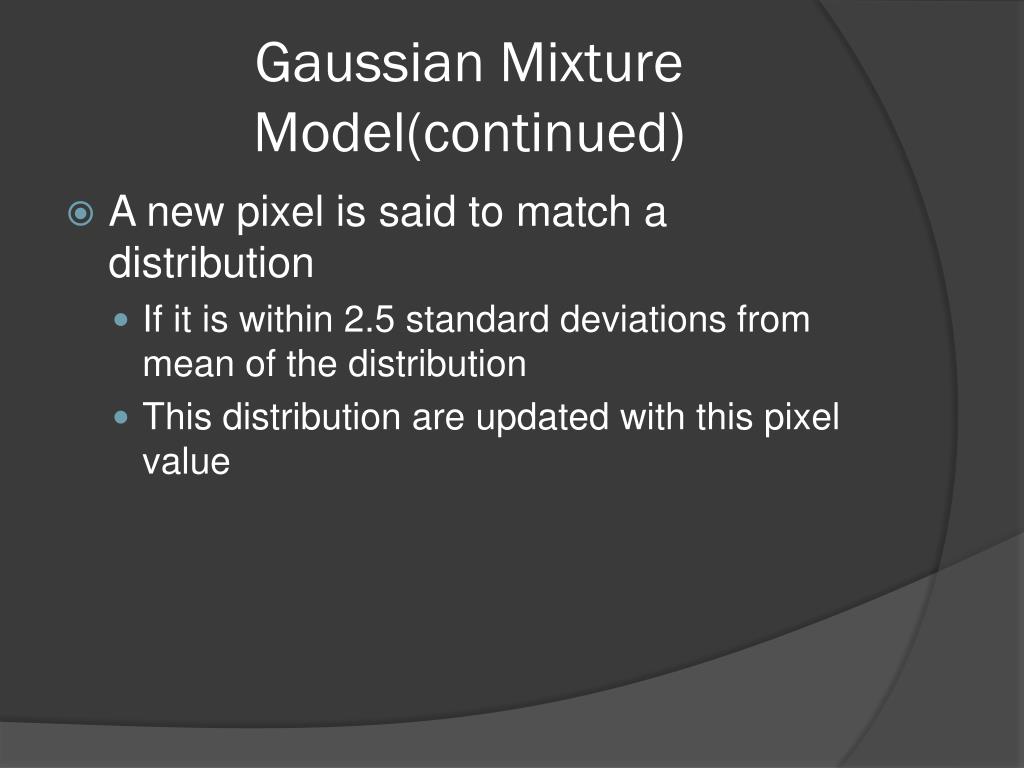 Gaussian Mixture Model(continued)

A new pixel is said to match a distribution

If it is within 2.5 standard deviations from mean of the distribution

This distribution are updated with this pixel value